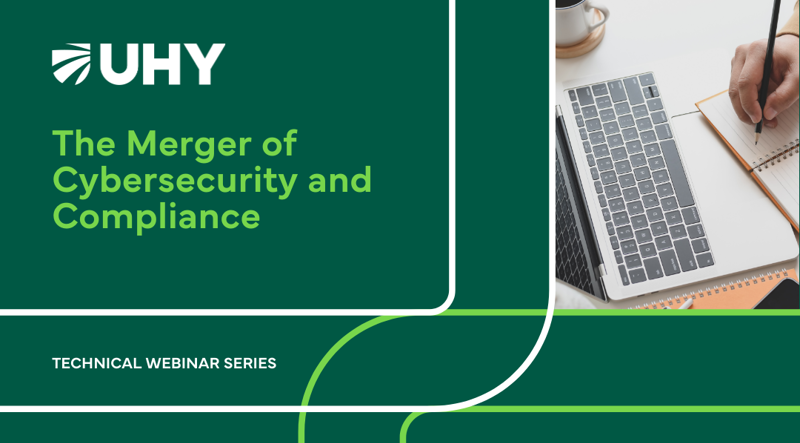 UHY

The Merger of Cybersecurity and Compliance

TECHNICAL WEBINAR SERIES